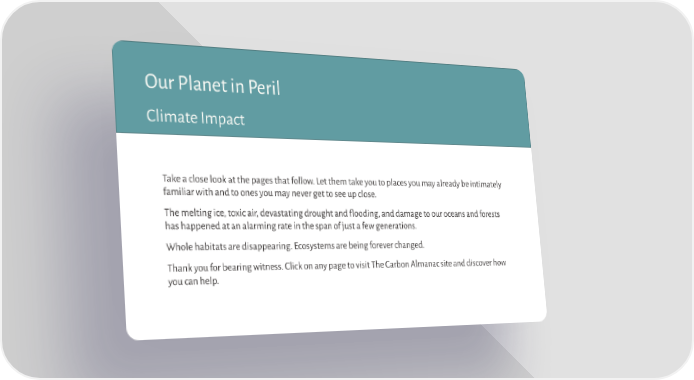 Our Planet in Peril

Climate Impact

Take a close look at the pages that follow. Let them take you to places you may already be intimately familiar with and to ones you may never get to see up close.

The melting ice, toxic air, devastating drought and flooding, and damage to our oceans and forests has happened at an alarming rate in the span of just a few generations.

Whole habitats are disappearing. Ecosystems are being forever changed.

Thank you for bearing witness. Click on any page to visit The Carbon Almanac site and discover how you can help.